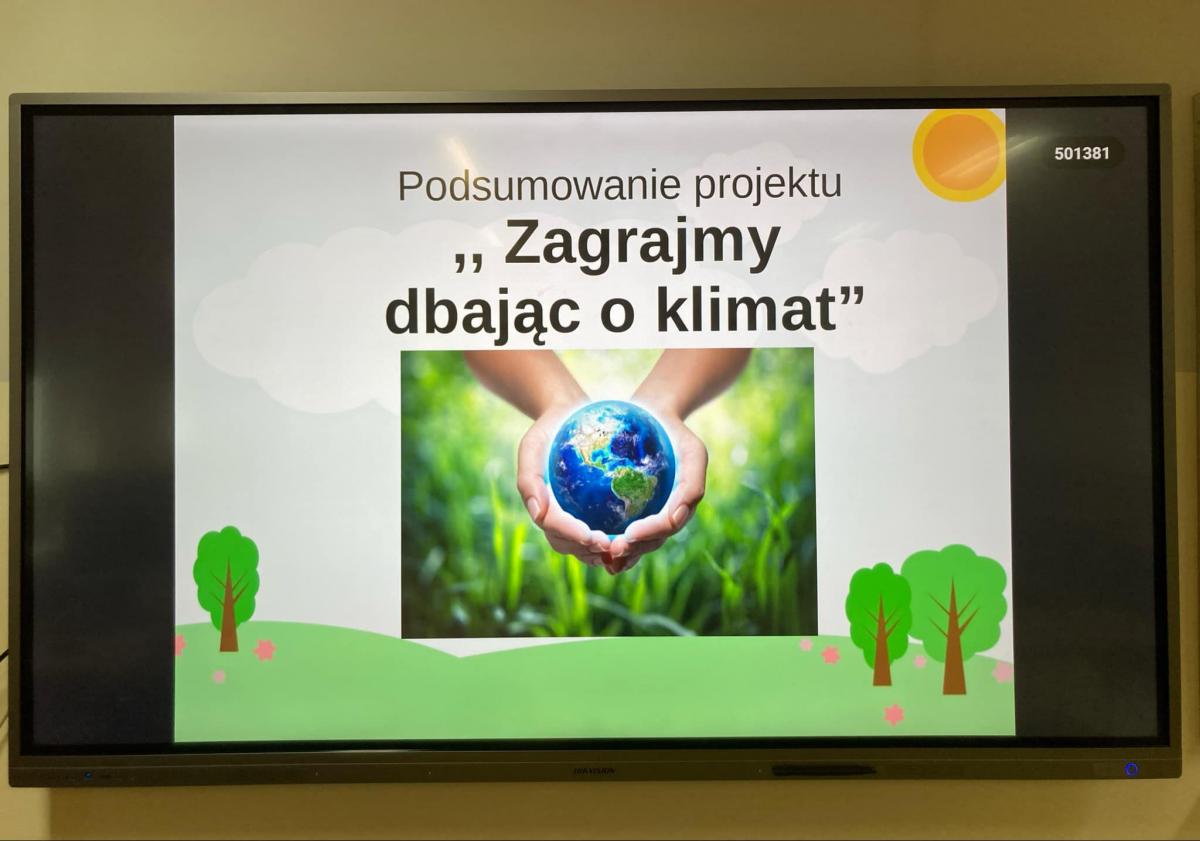 501381

Podsumowanie projektu
,, Zagrajmy dbając o klimat”

HIKVISION